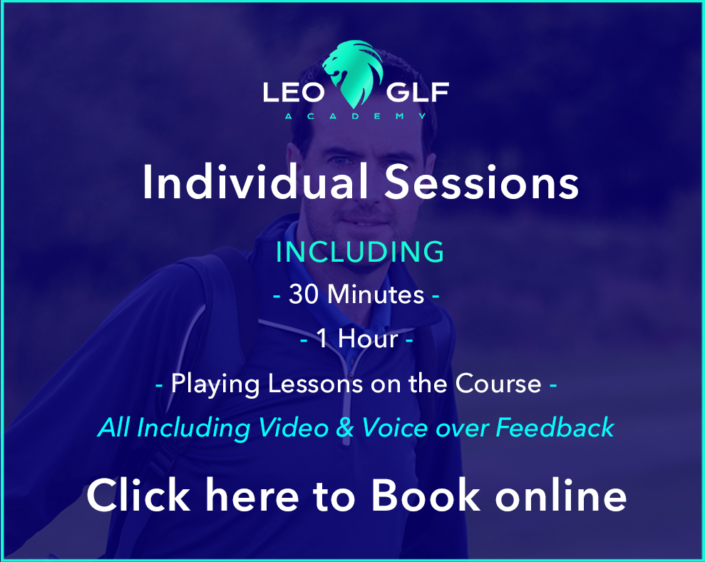 LEO GLF
ACADEMY

Individual Sessions

INCLUDING

- 30 Minutes -

- 1 Hour -

- Playing Lessons on the Course -

All Including Video & Voice over Feedback

Click here to Book online